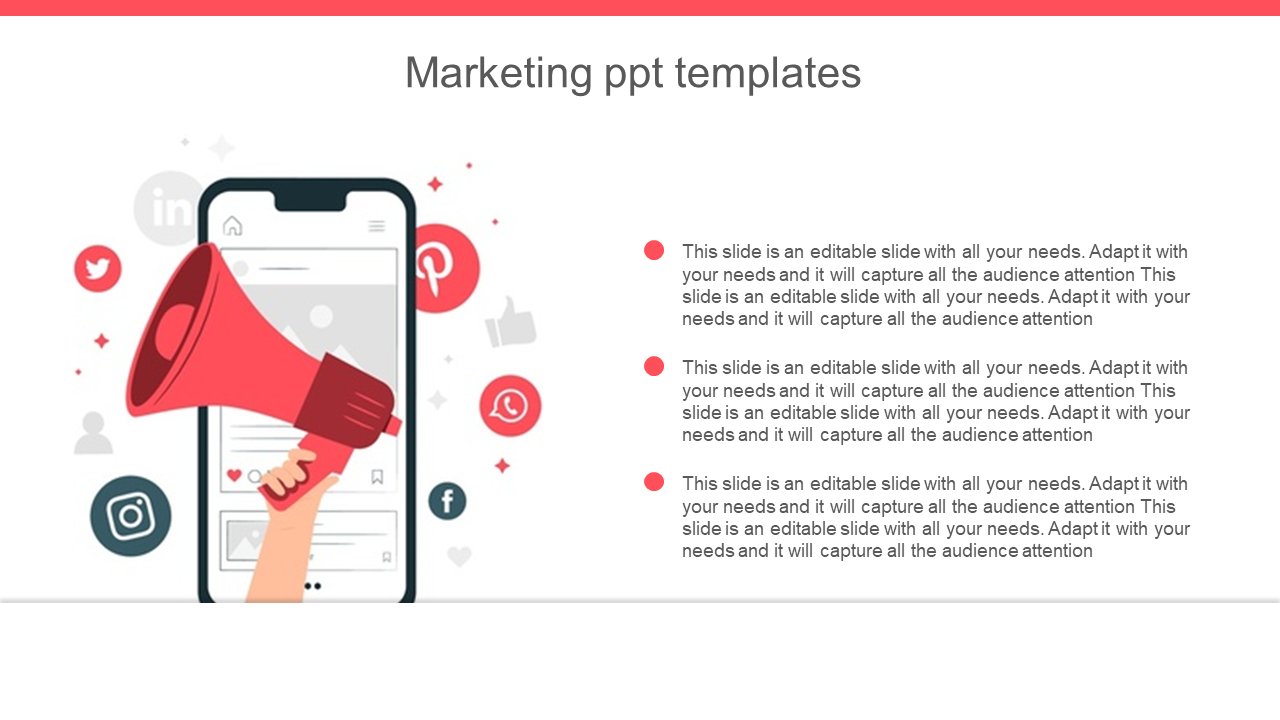 Marketing ppt templates

This slide is an editable slide with all your needs. Adapt it with your needs and it will capture all the audience attention This slide is an editable slide with all your needs. Adapt it with your needs and it will capture all the audience attention

This slide is an editable slide with all your needs. Adapt it with your needs and it will capture all the audience attention This slide is an editable slide with all your needs. Adapt it with your needs and it will capture all the audience attention

This slide is an editable slide with all your needs. Adapt it with your needs and it will capture all the audience attention This slide is an editable slide with all your needs. Adapt it with your needs and it will capture all the audience attention